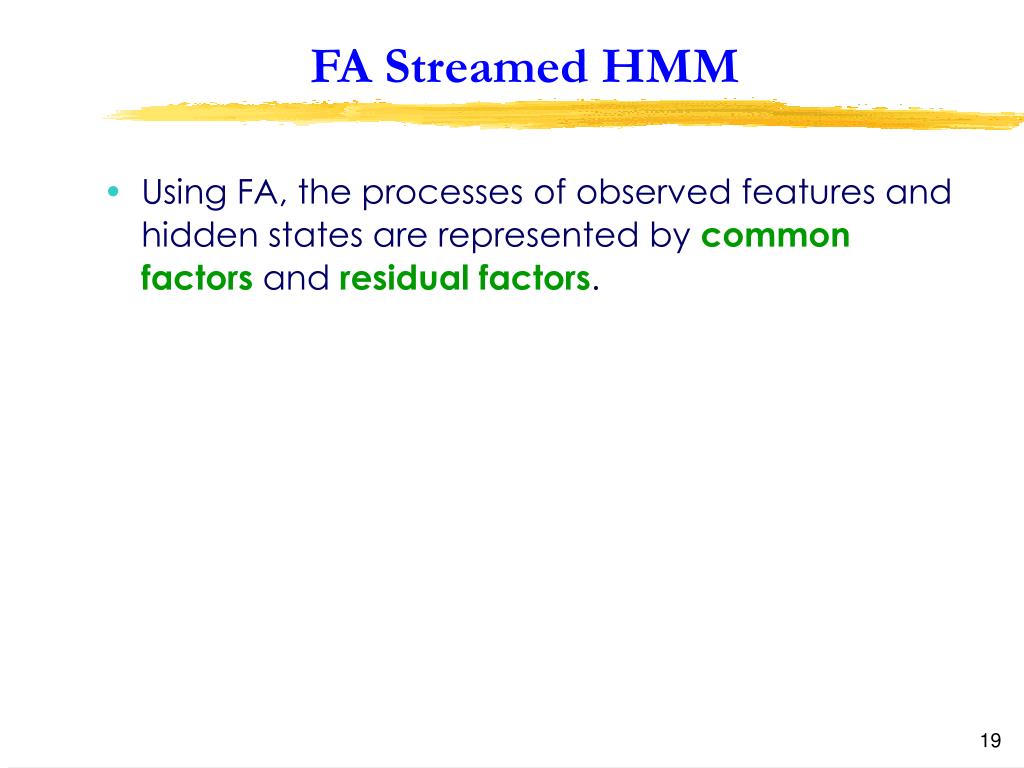 FA Streamed HMM

• Using FA, the processes of observed features and hidden states are represented by common factors and residual factors.

19